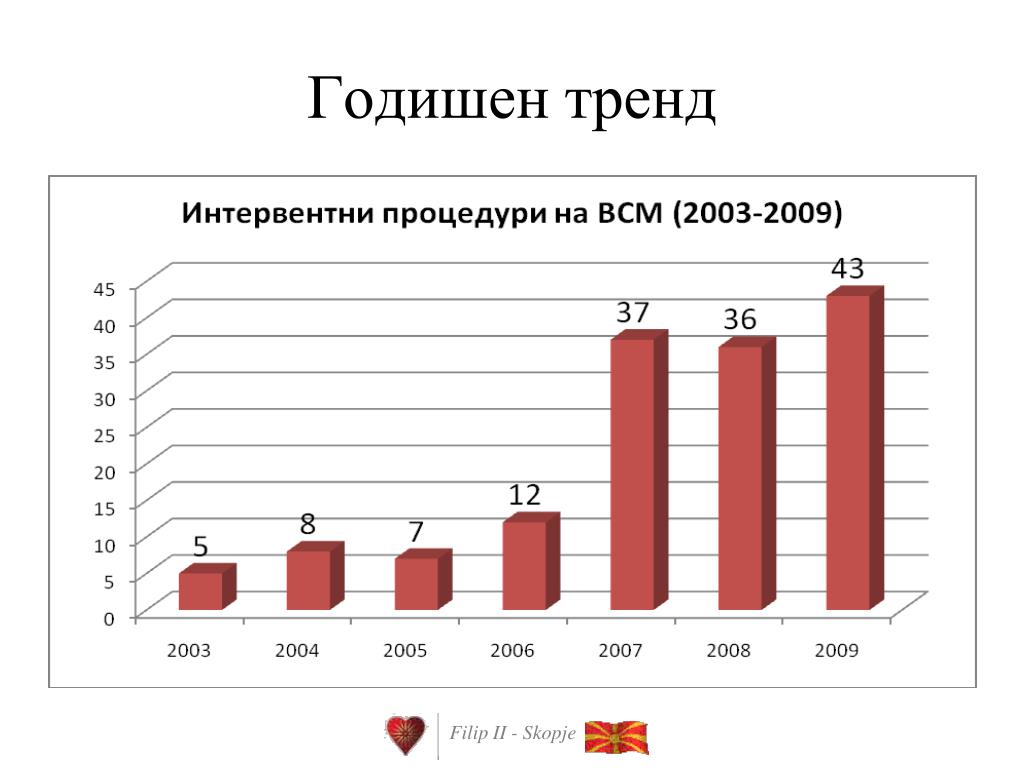 Годишен тренд

Интервентни процедури на ВСМ (2003-2009)

45
40
35
30
25
20
15
10
5
0

5
8
7
12
37
36
43

2003
2004
2005
2006
2007
2008
2009

Filip II - Skopje